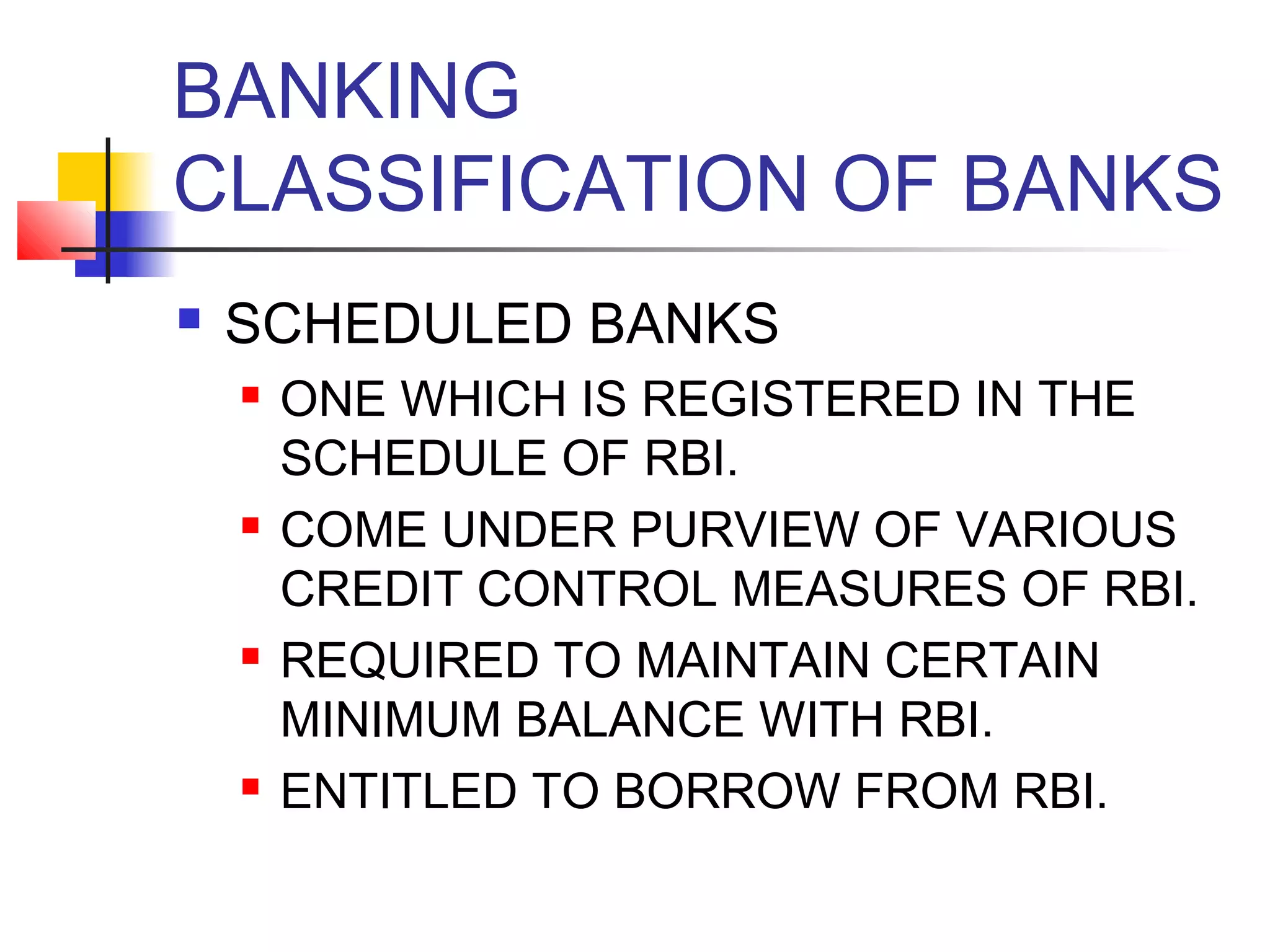 BANKING
CLASSIFICATION OF BANKS

SCHEDULED BANKS

ONE WHICH IS REGISTERED IN THE SCHEDULE OF RBI.

COME UNDER PURVIEW OF VARIOUS CREDIT CONTROL MEASURES OF RBI.

REQUIRED TO MAINTAIN CERTAIN MINIMUM BALANCE WITH RBI.

ENTITLED TO BORROW FROM RBI.